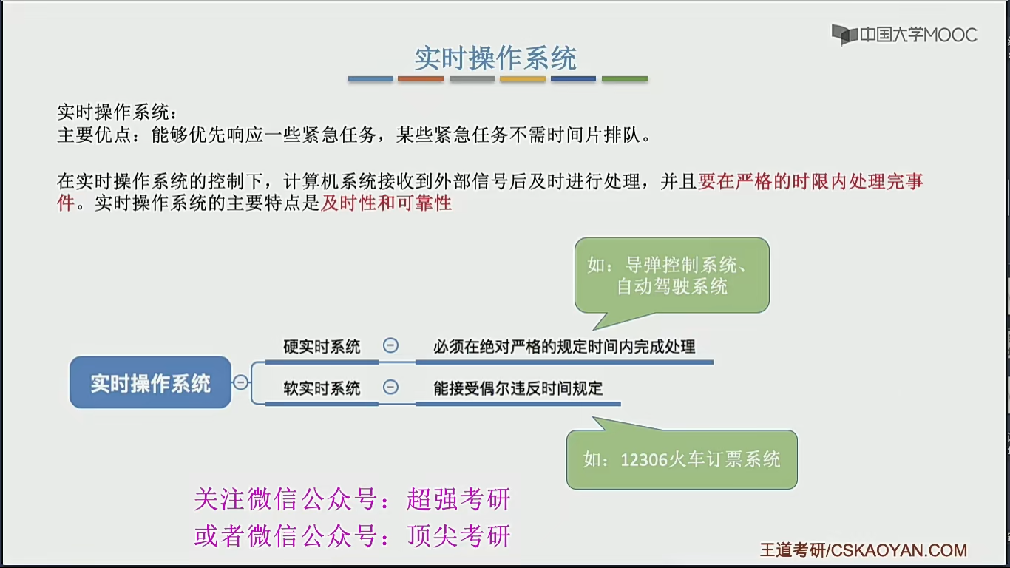 中国大学MOOC

实时操作系统

实时操作系统：
主要优点：能够优先响应一些紧急任务，某些紧急任务不需时间片排队。

在实时操作系统的控制下，计算机系统接收到外部信号后及时进行处理，并且要在严格的时限内处理完事件。实时操作系统的主要特点是及时性和可靠性

如：导弹控制系统、自动驾驶系统

实时操作系统

硬实时系统

必须在绝对严格的规定时间内完成处理

软实时系统

能接受偶尔违反时间规定

如：12306火车订票系统

关注微信公众号：超强考研
或者微信公众号：顶尖考研

王道考研/CSKAOYAN.COM